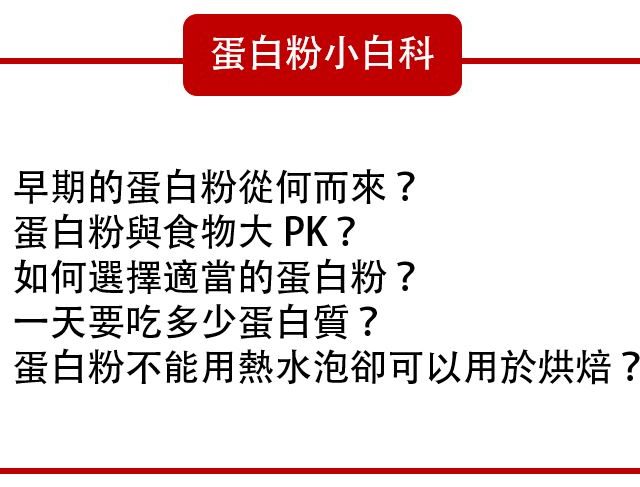 蛋白粉小白科

早期的蛋白粉從何而來？
蛋白粉與食物大 PK？
如何選擇適當的蛋白粉？
一天要吃多少蛋白質？
蛋白粉不能用熱水泡卻可以用於烘焙？